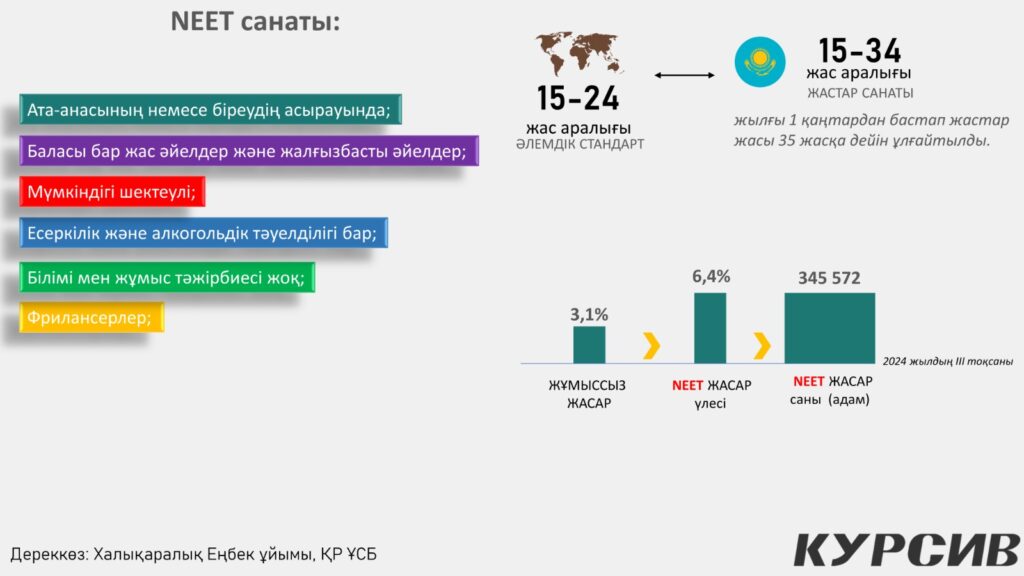 NEET санаты:

Ата-анасының немесе біреудің асырауында;

Баласы бар жас әйелдер және жалғызбасты әйелдер;

Мүмкіндігі шектеулі;

Есеркілік және алкогольдік тәуелділігі бар;

Білімі мен жұмыс тәжірбиесі жоқ;

Фрилансерлер;

15-24
жас аралығы
ӘЛЕМДІК СТАНДАРТ

15-34
жас аралығы
ЖАСТАР САНАТЫ

жылғы 1 қаңтардан бастап жастар жасы 35 жасқа дейін ұлғайтылды.

3,1%
6,4%
345 572

2024 жылдың III тоқсаны

ЖҰМЫССЫЗ ЖАСАР

NEET ЖАСАР үлесі

NEET ЖАСАР саны (адам)

Дереккөз: Халықаралық Еңбек ұйымы, ҚР ҰСБ

КУРСИВ